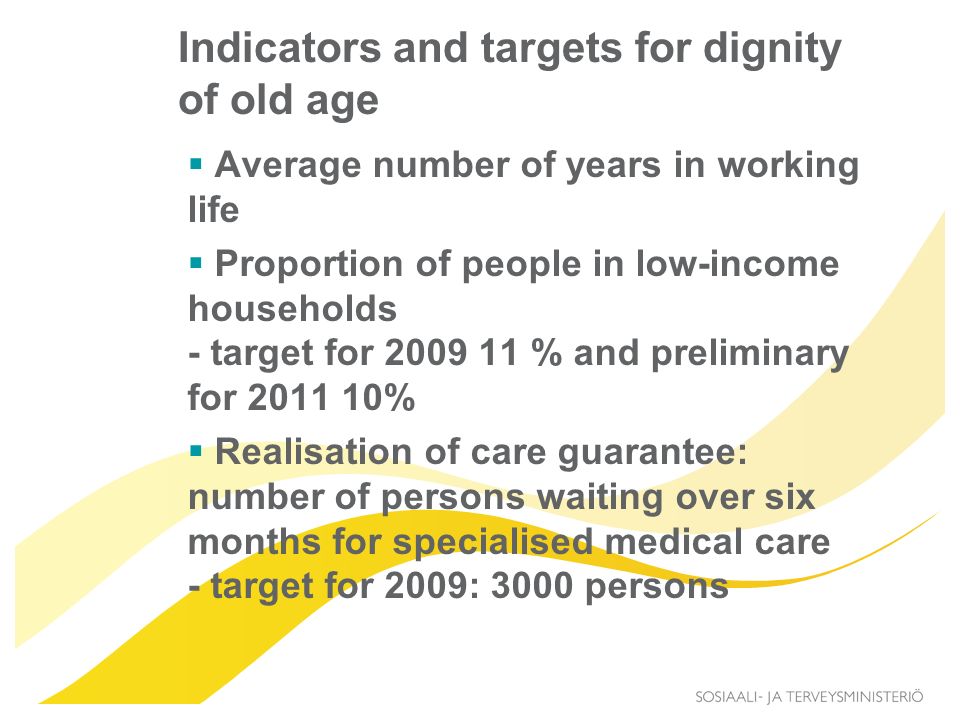 Indicators and targets for dignity of old age

▪ Average number of years in working life

▪ Proportion of people in low-income households
- target for 2009 11 % and preliminary for 2011 10%

▪ Realisation of care guarantee: number of persons waiting over six months for specialised medical care
- target for 2009: 3000 persons

SOSIAALI- JA TERVEYSMINISTERIÖ